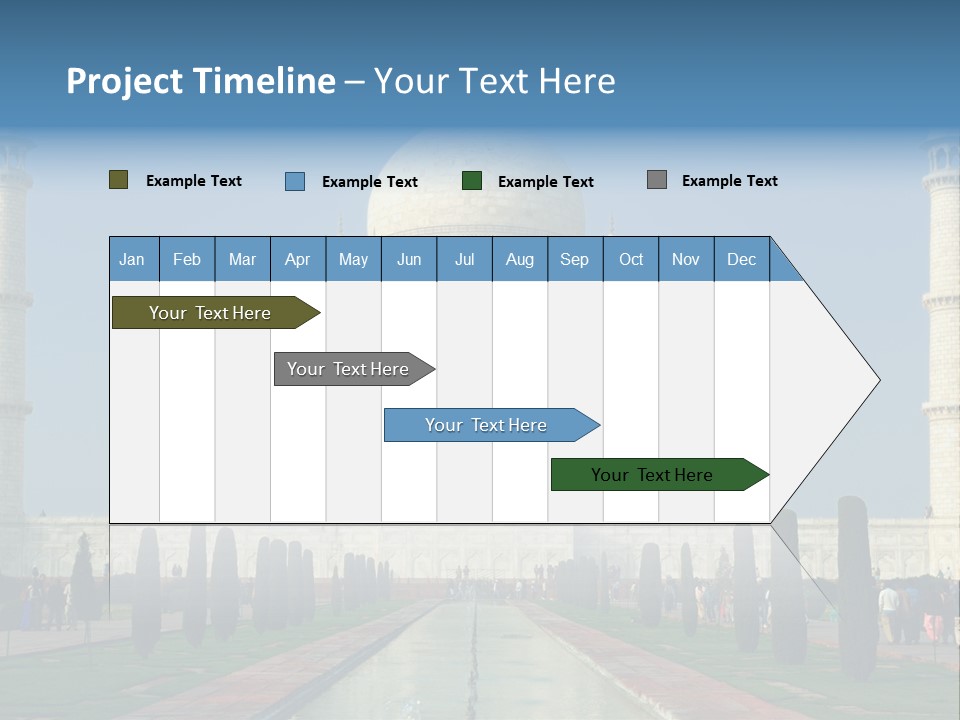 Project Timeline – Your Text Here

Example Text Example Text Example Text Example Text

| Jan | Feb | Mar | Apr | May | Jun | Jul | Aug | Sep | Oct | Nov | Dec |
|---|---|---|---|---|---|---|---|---|---|---|---|

Your Text Here

Your Text Here

Your Text Here

Your Text Here